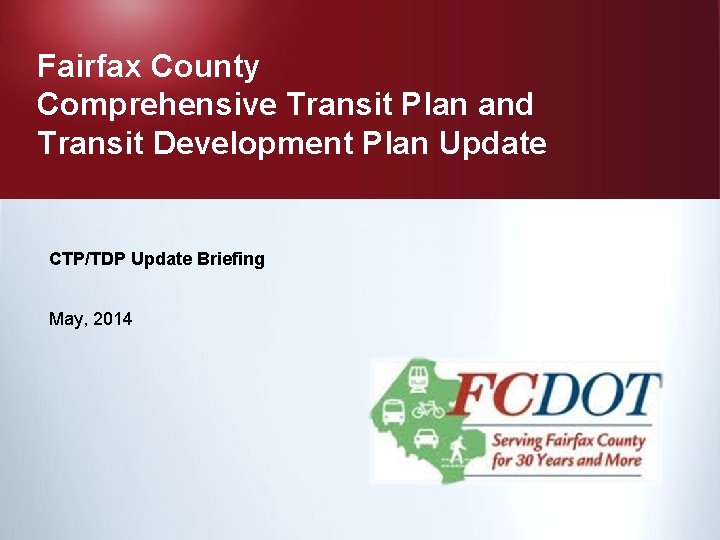 Fairfax County
Comprehensive Transit Plan and
Transit Development Plan Update

CTP/TDP Update Briefing

May, 2014

FCDOT
Serving Fairfax County
for 30 Years and More